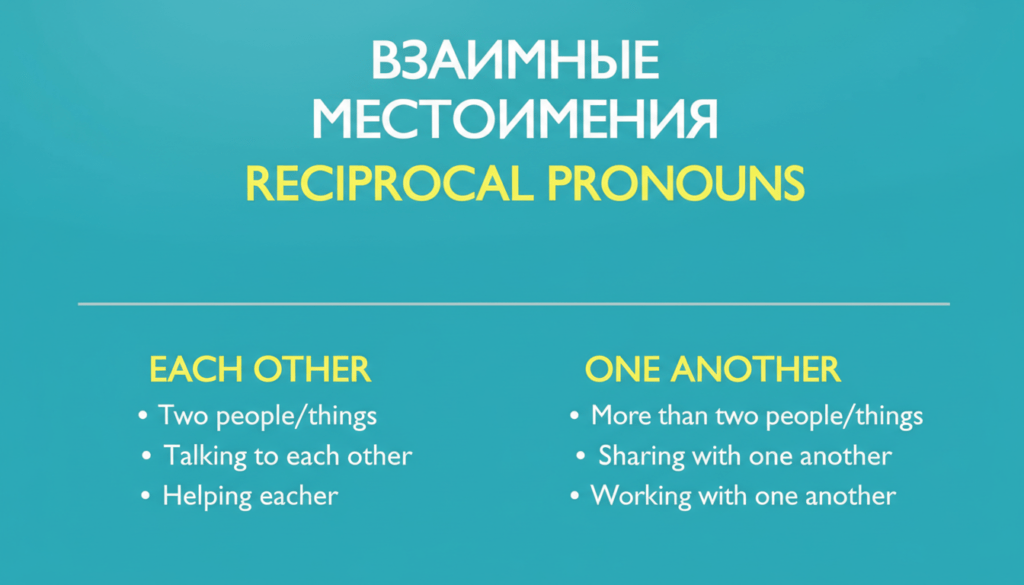 ВЗАИМНЫЕ МЕСТОИМЕНИЯ
RECIPROCAL PRONOUNS

EACH OTHER
• Two people/things
• Talking to each other
• Helping eacher

ONE ANOTHER
• More than two people/things
• Sharing with one another
• Working with one another